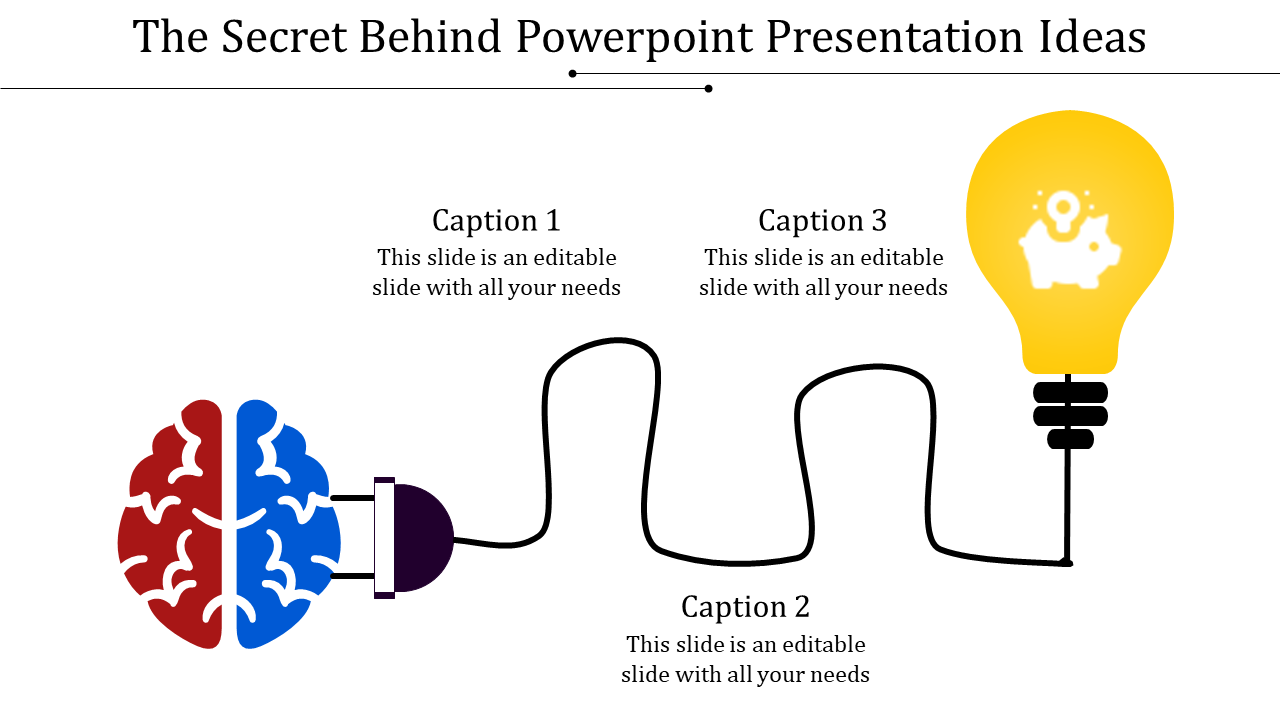 The Secret Behind Powerpoint Presentation Ideas

Caption 1
This slide is an editable slide with all your needs

Caption 3
This slide is an editable slide with all your needs

Caption 2
This slide is an editable slide with all your needs